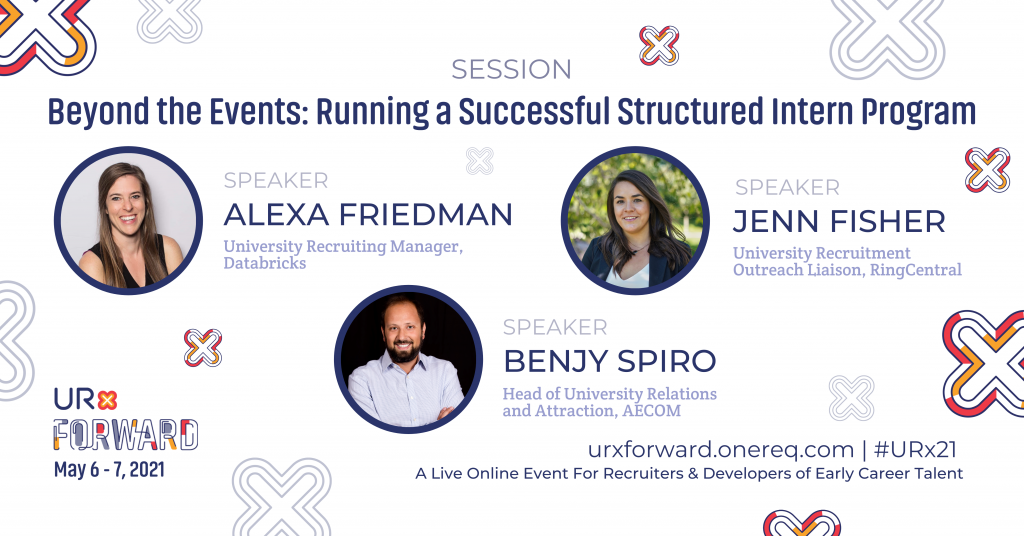 SESSION

Beyond the Events: Running a Successful Structured Intern Program

SPEAKER
ALEXA FRIEDMAN
University Recruiting Manager, Databricks

SPEAKER
JENN FISHER
University Recruitment Outreach Liaison, RingCentral

SPEAKER
BENJY SPIRO
Head of University Relations and Attraction, AECOM

URx
FORWARD
May 6 - 7, 2021

urxforward.onereq.com | #URx21
A Live Online Event For Recruiters & Developers of Early Career Talent